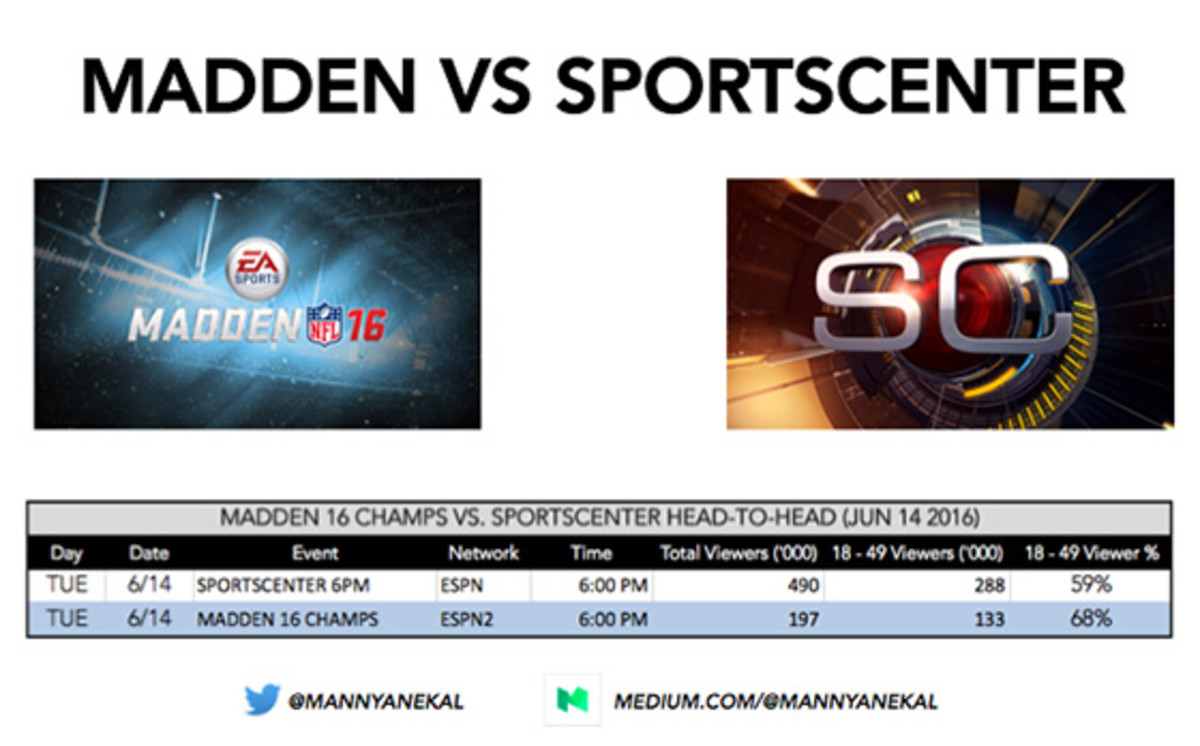 MADDEN VS SPORTSCENTER

EA SPORTS
MADDEN NFL 16

SC

MADDEN 16 CHAMPS VS. SPORTSCENTER HEAD-TO-HEAD (JUN 14 2016)

| Day | Date | Event | Network | Time | Total Viewers ('000) | 18 - 49 Viewers ('000) | 18 - 49 Viewer % |
|---|---|---|---|---|---|---|---|
| TUE | 6/14 | SPORTSCENTER 6PM | ESPN | 6:00 PM | 490 | 288 | 59% |
| TUE | 6/14 | MADDEN 16 CHAMPS | ESPN2 | 6:00 PM | 197 | 133 | 68% |

@MANNYANEKAL

MEDIUM.COM/@MANNYANEKAL